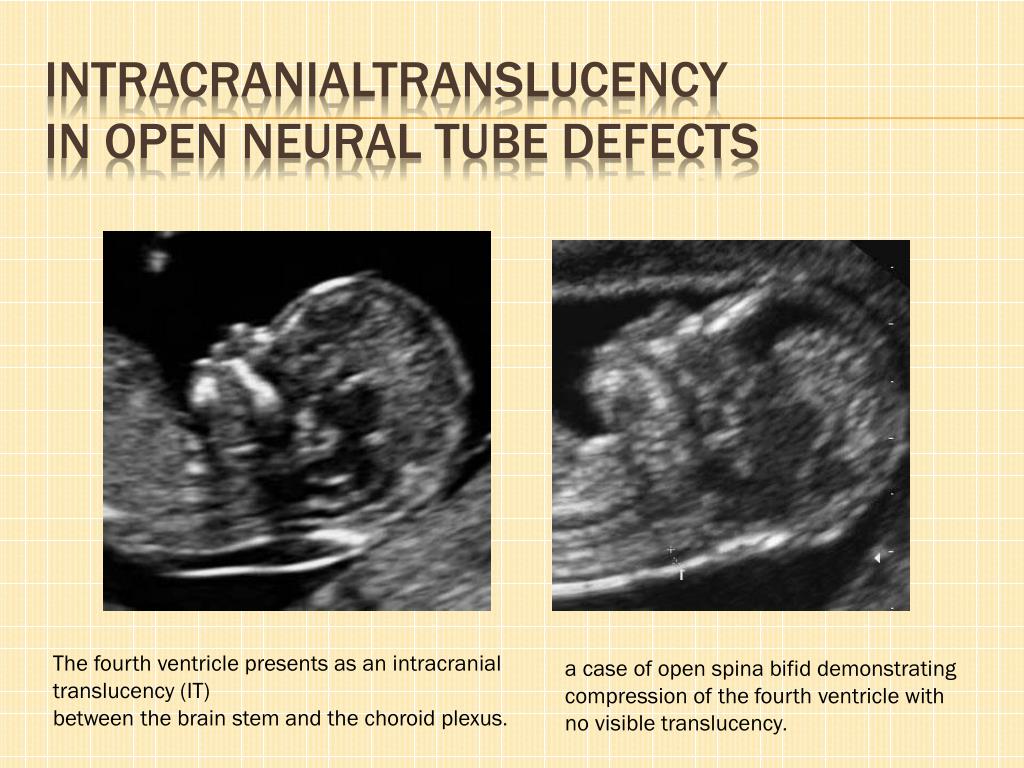 INTRACRANIALTRANSLUCENCY
IN OPEN NEURAL TUBE DEFECTS

The fourth ventricle presents as an intracranial translucency (IT)
between the brain stem and the choroid plexus.

a case of open spina bifid demonstrating compression of the fourth ventricle with no visible translucency.